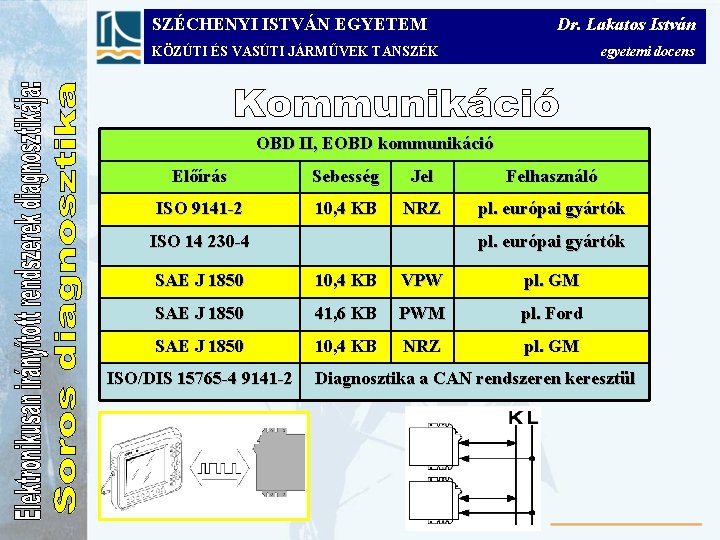 SZÉCHENYI ISTVÁN EGYETEM
KÖZÚTI ÉS VASÚTI JÁRMŰVEK TANSZÉK

Dr. Lakatos István
egyetemi docens

Elektronikusan irányított rendszerek diagnosztikája:
Soros diagnosztika

Kommunikáció

| OBD II, EOBD kommunikáció | | | |
|---|---|---|---|
| Előírás | Sebesség | Jel | Felhasználó |
| ISO 9141-2 | 10,4 KB | NRZ | pl. európai gyártók |
| ISO 14 230-4 | | | pl. európai gyártók |
| SAE J 1850 | 10,4 KB | VPW | pl. GM |
| SAE J 1850 | 41,6 KB | PWM | pl. Ford |
| SAE J 1850 | 10,4 KB | NRZ | pl. GM |
| ISO/DIS 15765-4 9141-2 | Diagnosztika a CAN rendszeren keresztül | | |

K L